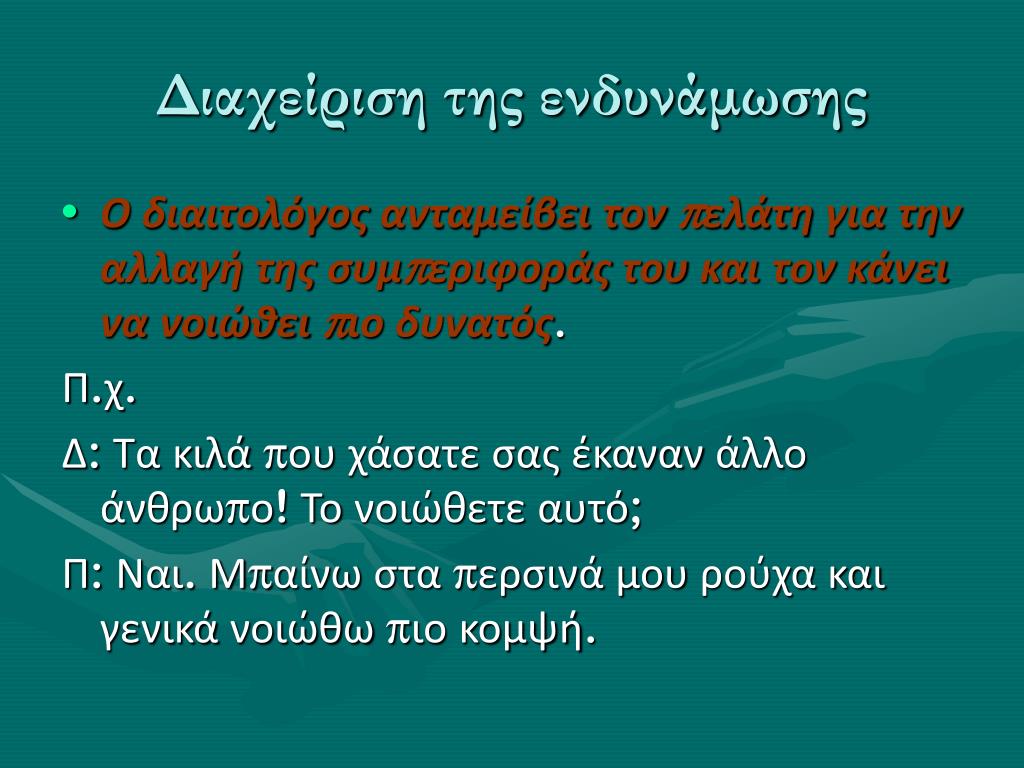 Διαχείριση της ενδυνάμωσης

• Ο διαιτολόγος ανταμείβει τον πελάτη για την αλλαγή της συμπεριφοράς του και τον κάνει να νοιώθει πιο δυνατός.

Π.χ.

Δ: Τα κιλά που χάσατε σας έκαναν άλλο άνθρωπο! Το νοιώθετε αυτό;

Π: Ναι. Μπαίνω στα περσινά μου ρούχα και γενικά νοιώθω πιο κομψή.